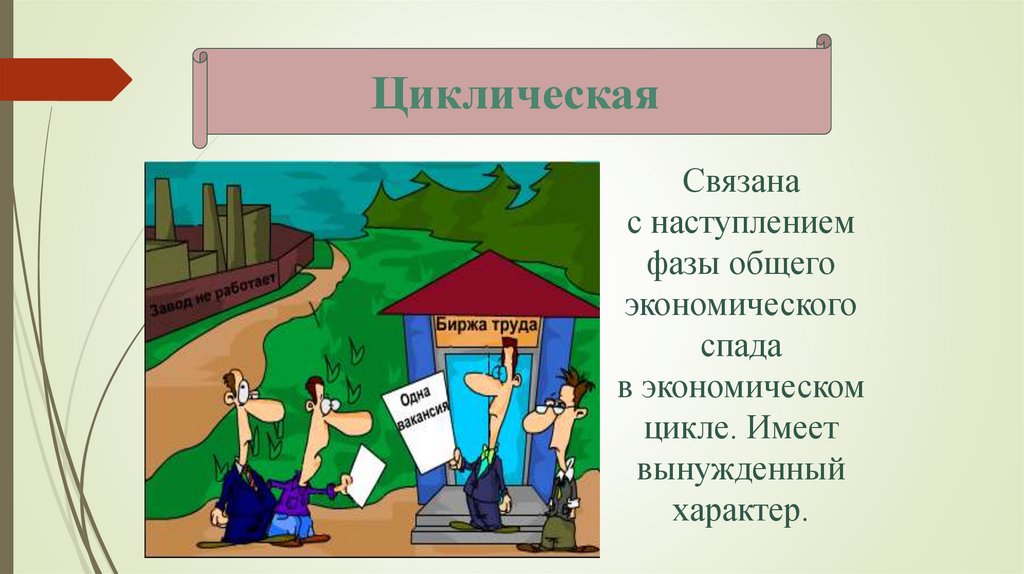 Циклическая

Завод не работает

Биржа труда

Одна вакансия

Связана с наступлением фазы общего экономического спада в экономическом цикле. Имеет вынужденный характер.